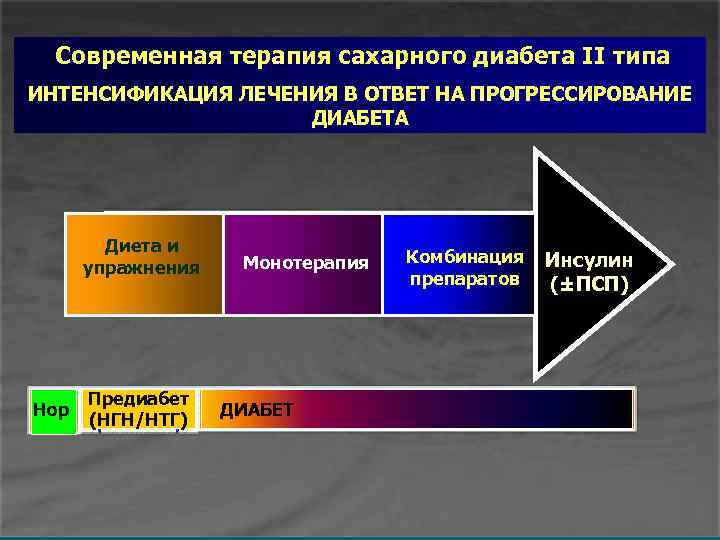 Современная терапия сахарного диабета II типа

ИНТЕНСИФИКАЦИЯ ЛЕЧЕНИЯ В ОТВЕТ НА ПРОГРЕССИРОВАНИЕ ДИАБЕТА

Диета и упражнения

Монотерапия

Комбинация препаратов

Инсулин (±ПСП)

Нор

Предиабет (НГН/НТГ)

ДИАБЕТ